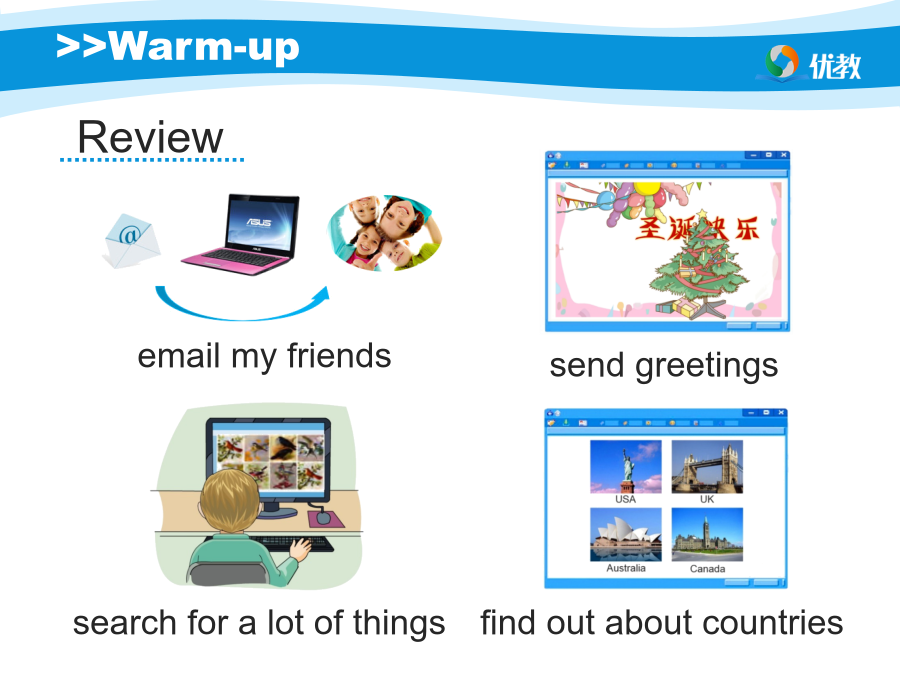 >>Warm-up

优教

Review

@

ASUS

email my friends

圣诞快乐

send greetings

search for a lot of things

USA

UK

Australia

Canada

find out about countries